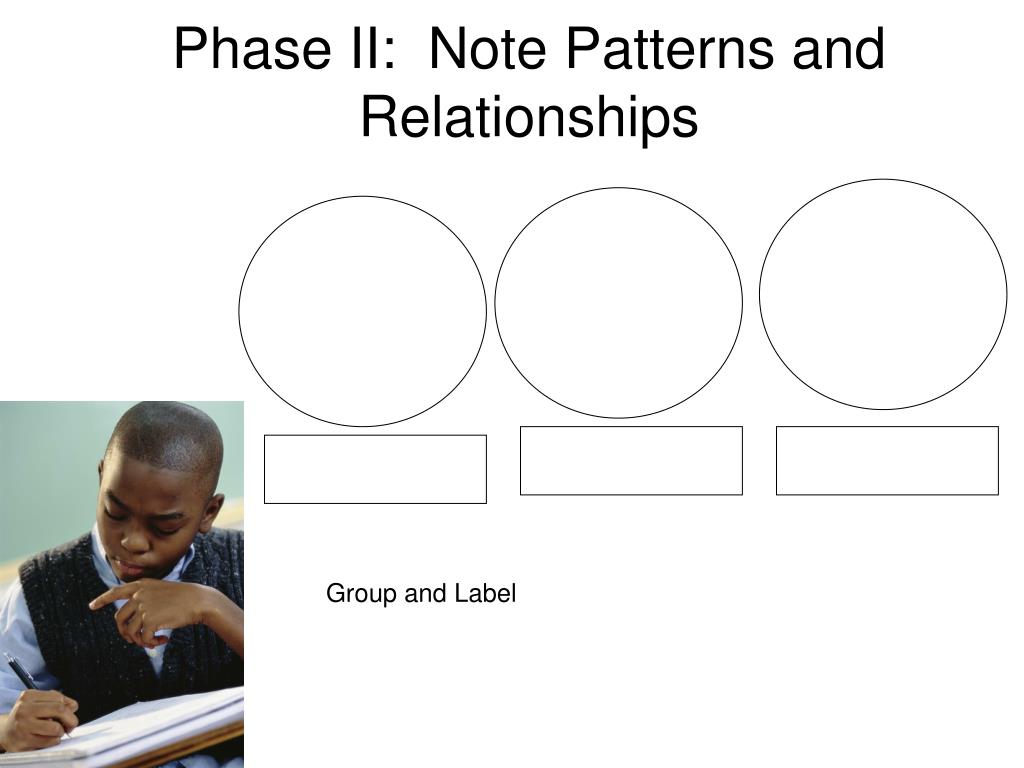 Phase II:  Note Patterns and Relationships

Group and Label